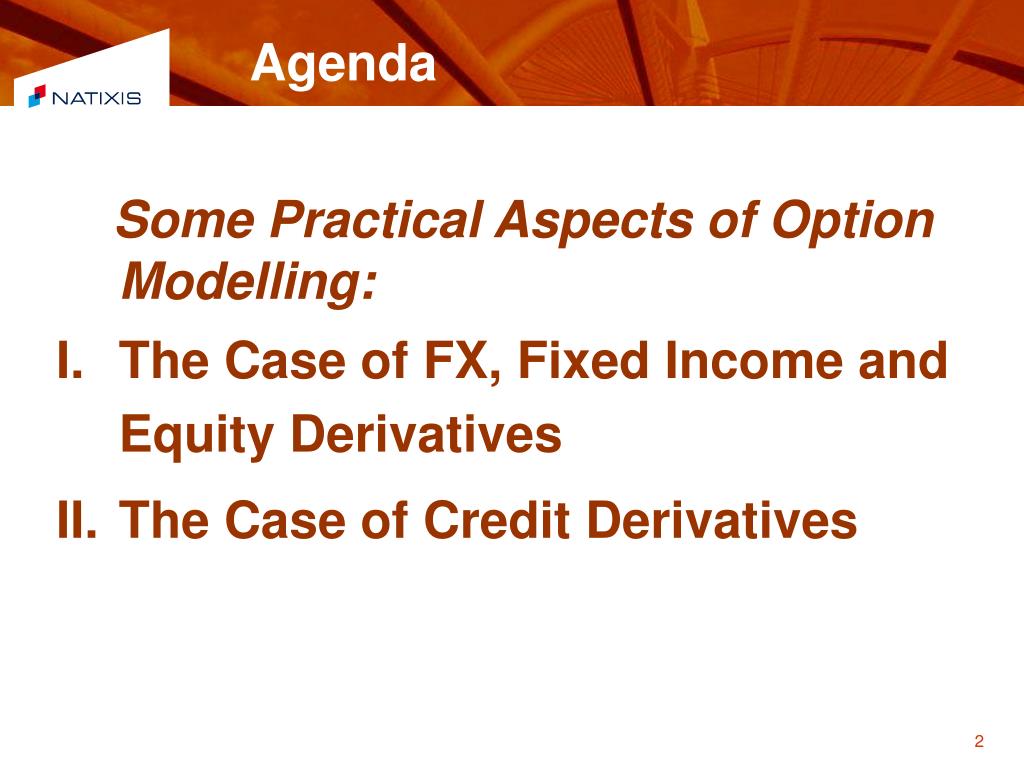 NATIXIS

Agenda

Some Practical Aspects of Option Modelling:

I. The Case of FX, Fixed Income and Equity Derivatives

II. The Case of Credit Derivatives

2